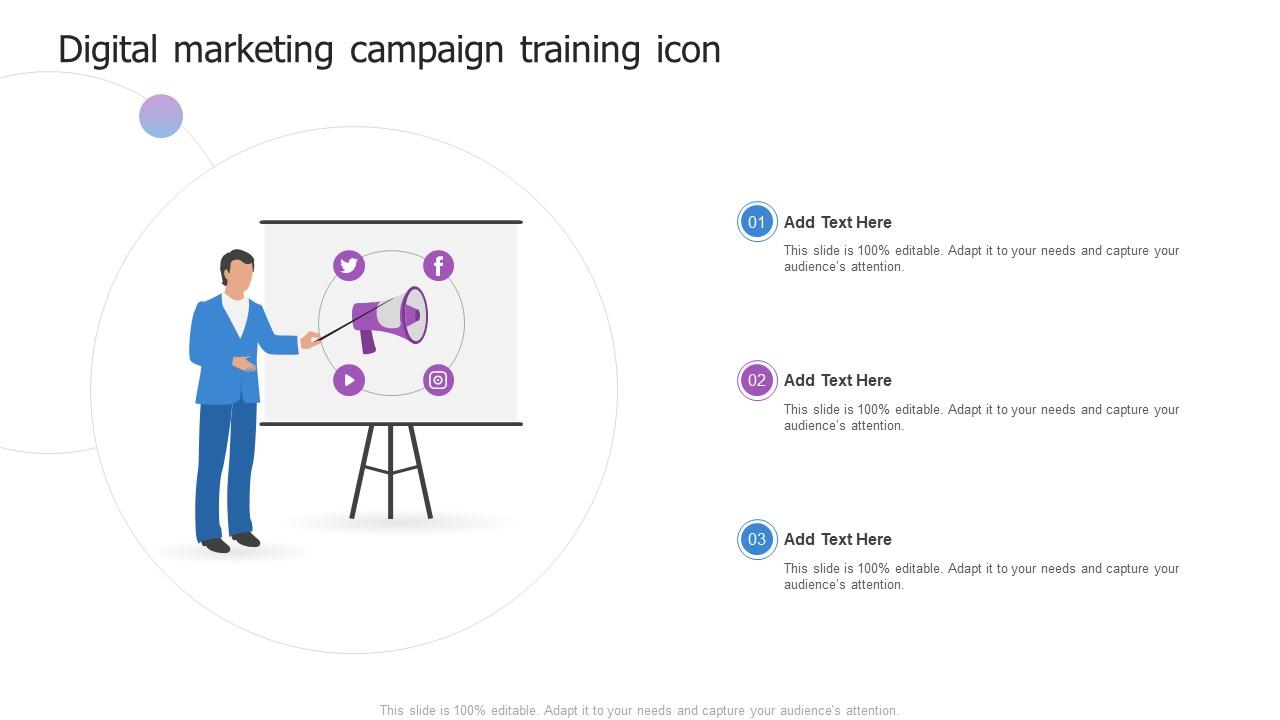 Digital marketing campaign training icon

01 Add Text Here

This slide is 100% editable. Adapt it to your needs and capture your audience's attention.

02 Add Text Here

This slide is 100% editable. Adapt it to your needs and capture your audience's attention.

03 Add Text Here

This slide is 100% editable. Adapt it to your needs and capture your audience's attention.

This slide is 100% editable. Adapt it to your needs and capture your audience's attention.